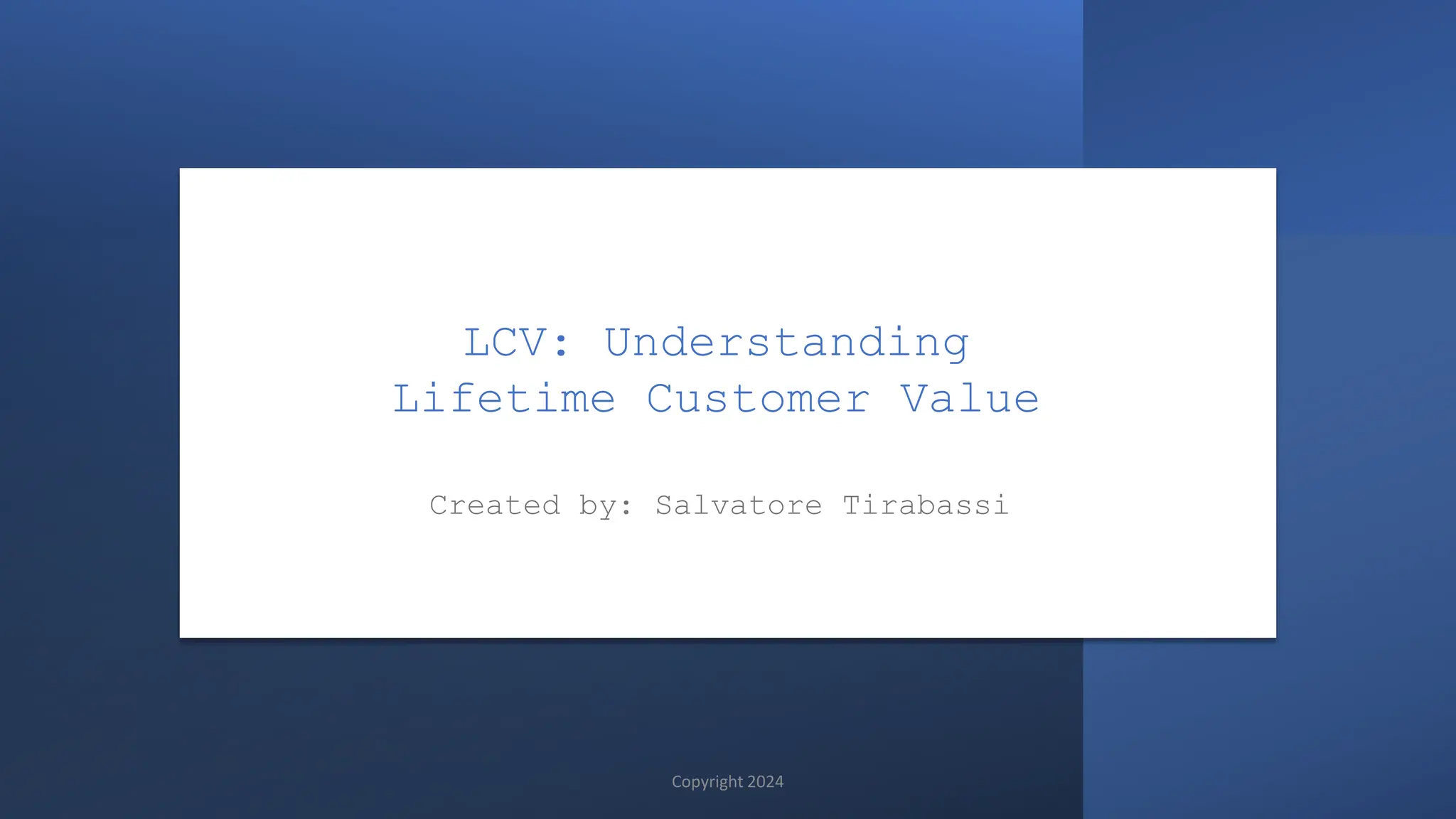 LCV: Understanding Lifetime Customer Value

Created by: Salvatore Tirabassi

Copyright 2024